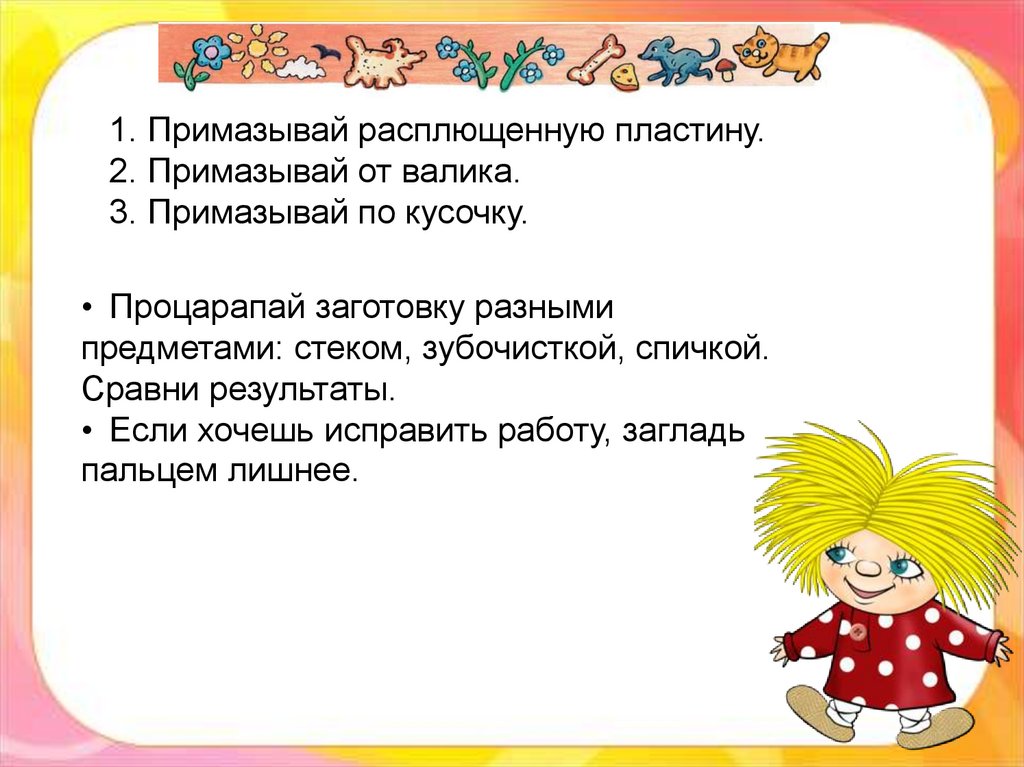 1. Примазывай расплющенную пластину.
2. Примазывай от валика.
3. Примазывай по кусочку.

• Процарапай заготовку разными предметами: стеком, зубочисткой, спичкой. Сравни результаты.
• Если хочешь исправить работу, загладь пальцем лишнее.